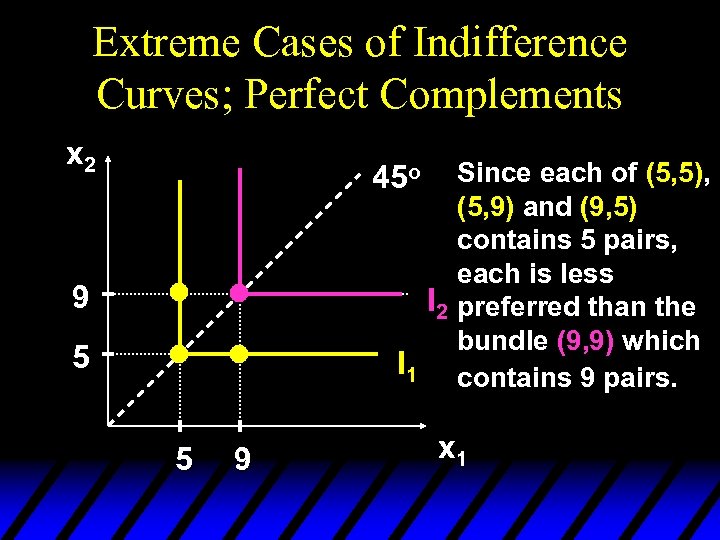 Extreme Cases of Indifference Curves; Perfect Complements

$x_2$

$45^o$

9

5

$I_2$

$I_1$

5 9

$x_1$

Since each of (5,5), (5,9) and (9,5) contains 5 pairs, each is less preferred than the bundle (9,9) which contains 9 pairs.